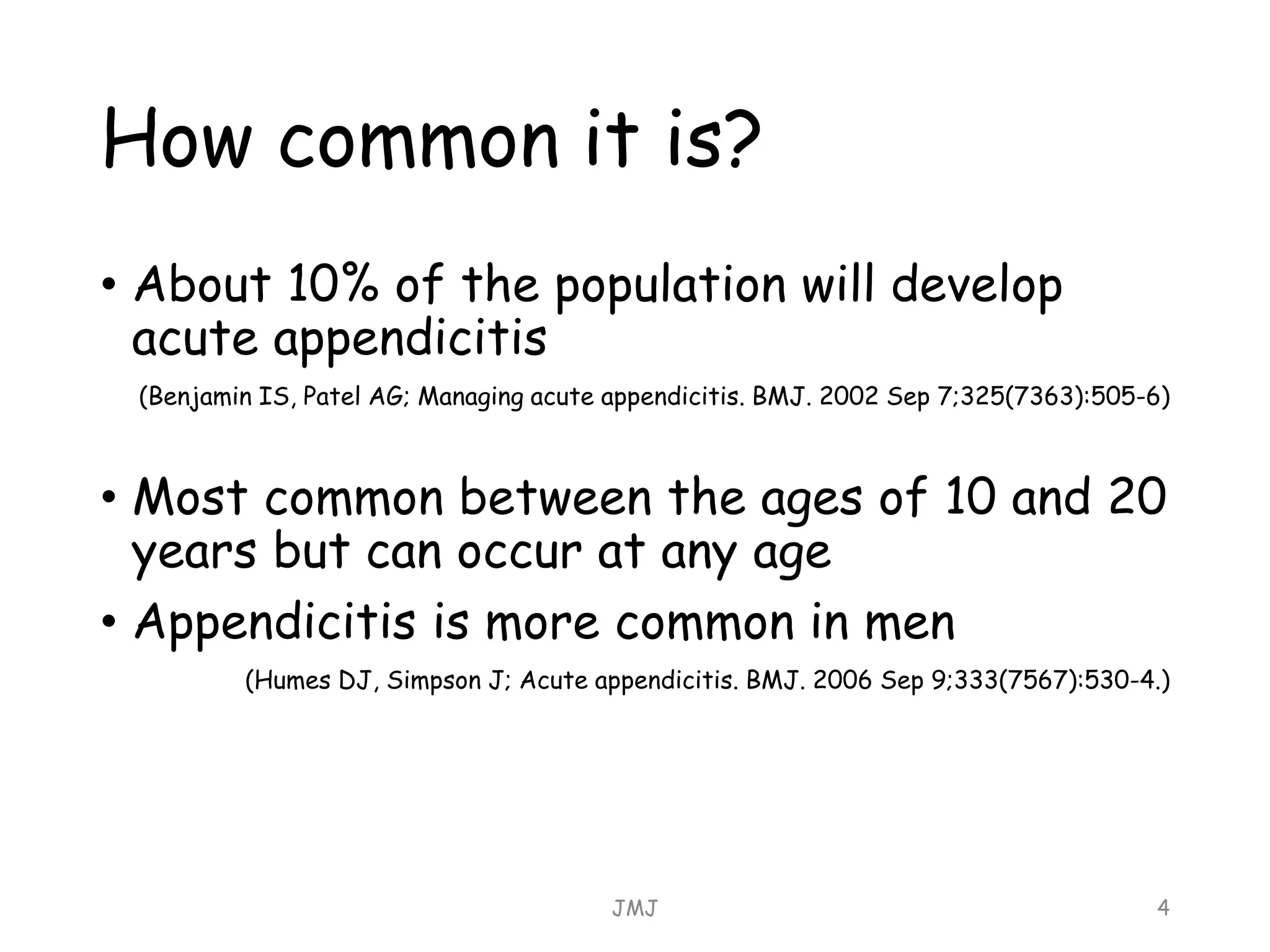 How common it is?

• About 10% of the population will develop acute appendicitis

(Benjamin IS, Patel AG; Managing acute appendicitis. BMJ. 2002 Sep 7;325(7363):505-6)

• Most common between the ages of 10 and 20 years but can occur at any age

• Appendicitis is more common in men

(Humes DJ, Simpson J; Acute appendicitis. BMJ. 2006 Sep 9;333(7567):530-4.)

JMJ

4